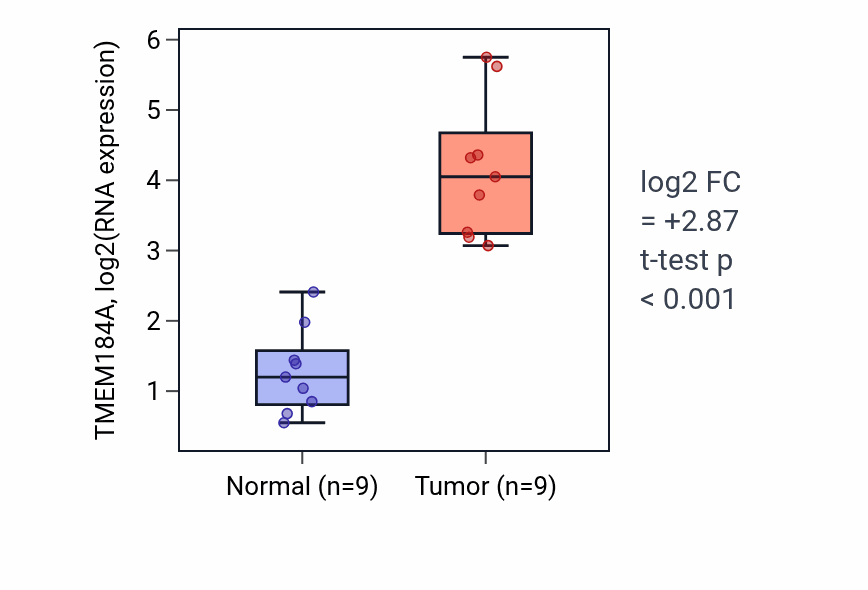 TMEM184A, log2(RNA expression)

6
5
4
3
2
1

Normal (n=9)
Tumor (n=9)

log2 FC
= +2.87
t-test p
< 0.001